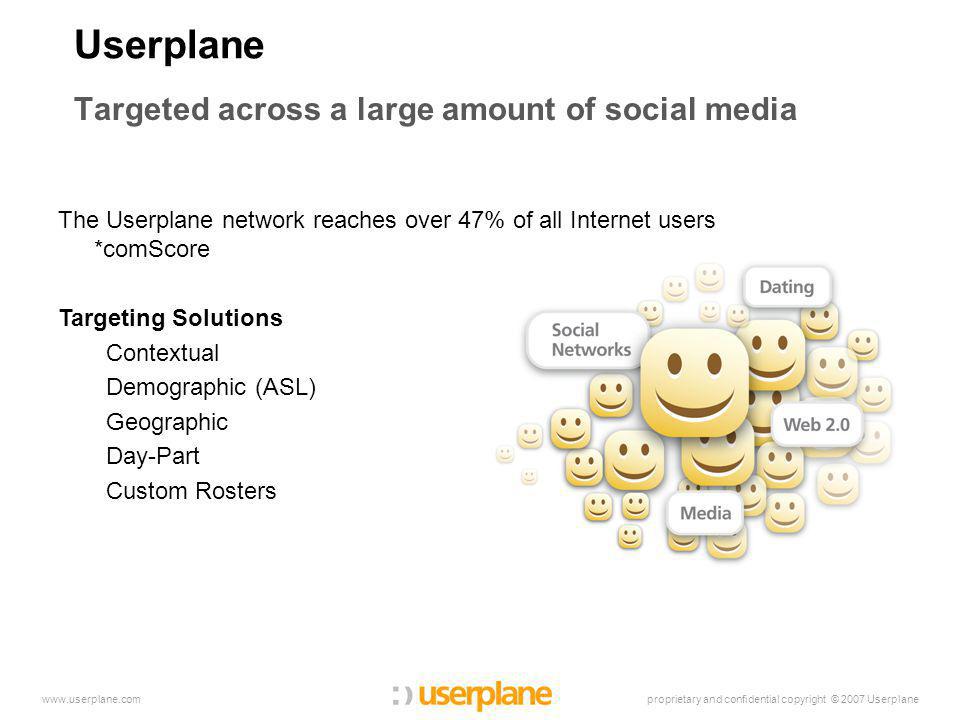 Userplane

Targeted across a large amount of social media

The Userplane network reaches over 47% of all Internet users *comScore

Targeting Solutions

Contextual

Demographic (ASL)

Geographic

Day-Part

Custom Rosters

Dating

Social Networks

Web 2.0

Media

www.userplane.com

:) userplane

proprietary and confidential copyright © 2007 Userplane